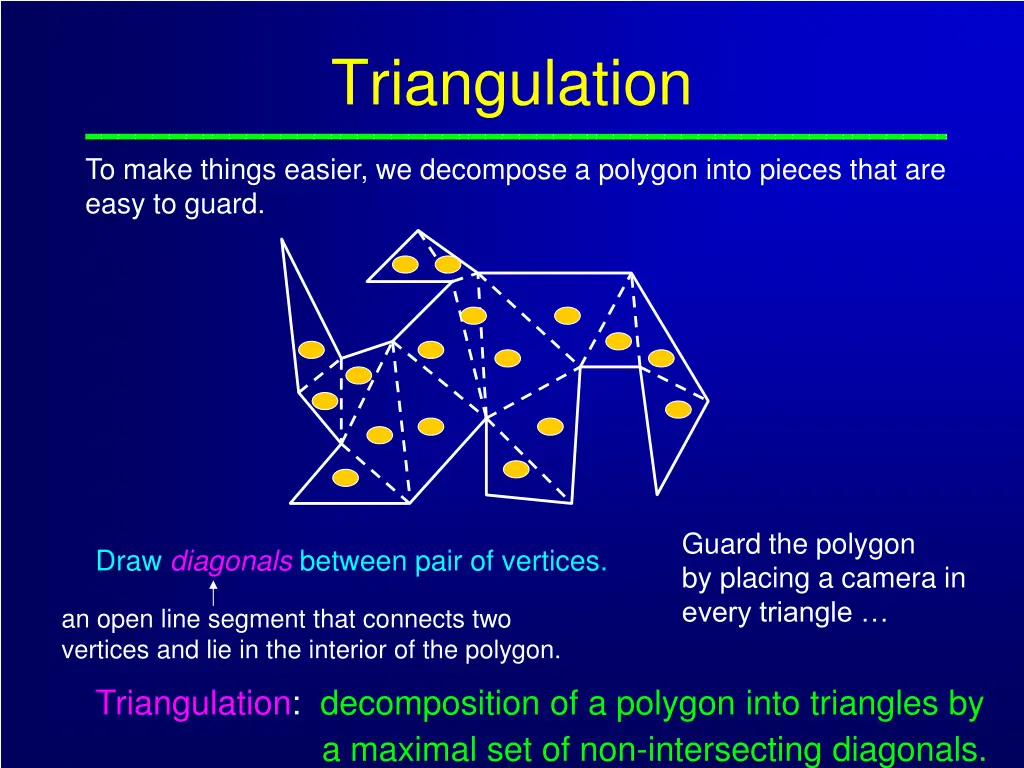 Triangulation

To make things easier, we decompose a polygon into pieces that are easy to guard.

Draw diagonals between pair of vertices.

an open line segment that connects two vertices and lie in the interior of the polygon.

Guard the polygon by placing a camera in every triangle …

Triangulation: decomposition of a polygon into triangles by a maximal set of non-intersecting diagonals.